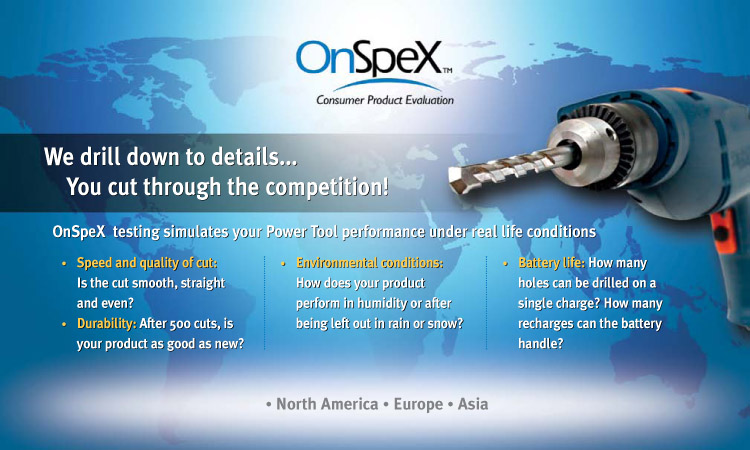 OnSpeX™
Consumer Product Evaluation

We drill down to details...
You cut through the competition!

OnSpeX testing simulates your Power Tool performance under real life conditions

• Speed and quality of cut: Is the cut smooth, straight and even?
• Durability: After 500 cuts, is your product as good as new?

• Environmental conditions: How does your product perform in humidity or after being left out in rain or snow?

• Battery life: How many holes can be drilled on a single charge? How many recharges can the battery handle?

• North America • Europe • Asia